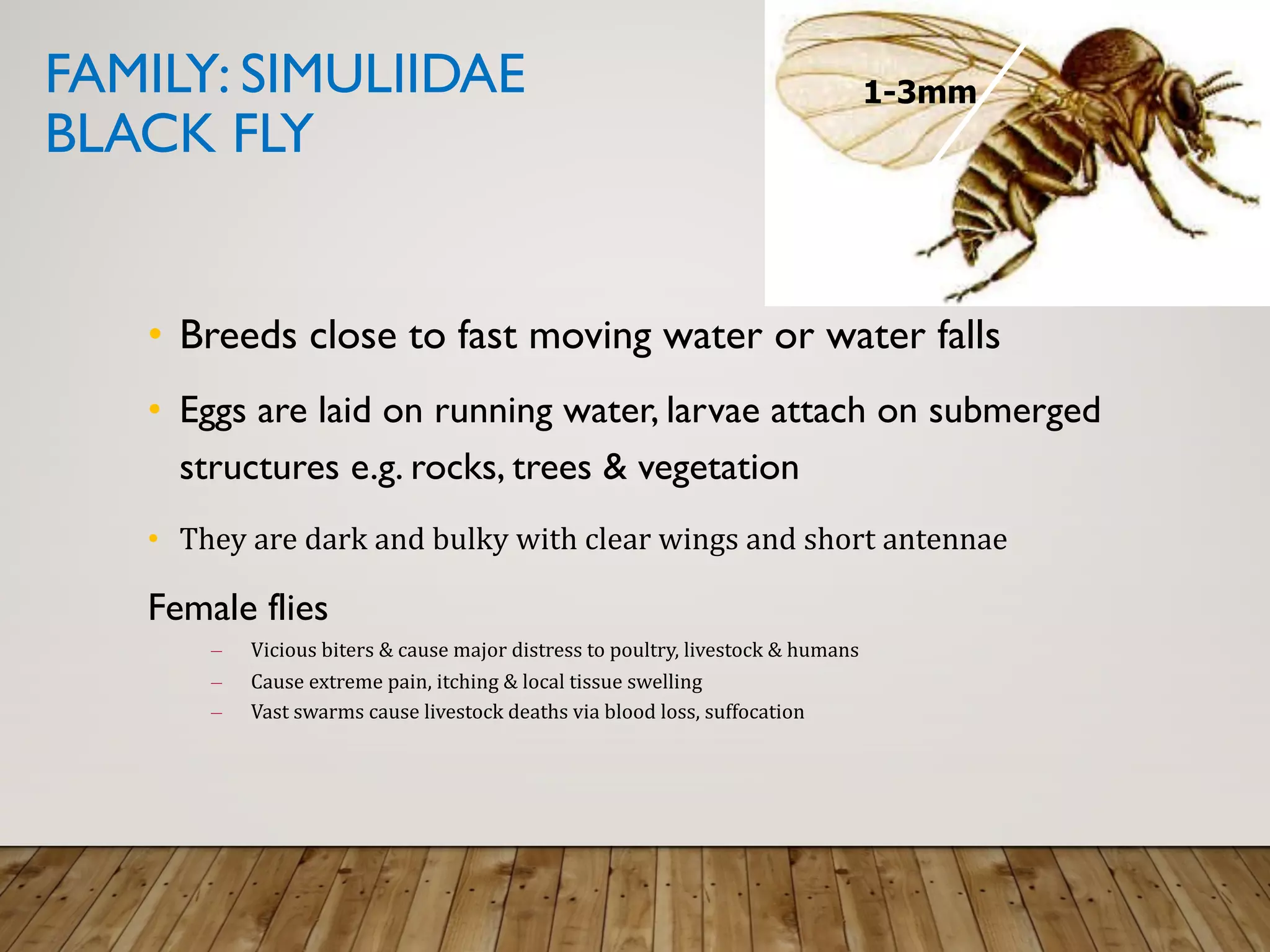 FAMILY: SIMULIIDAE
BLACK FLY

1-3mm

• Breeds close to fast moving water or water falls

• Eggs are laid on running water, larvae attach on submerged structures e.g. rocks, trees & vegetation

• They are dark and bulky with clear wings and short antennae

Female flies

– Vicious biters & cause major distress to poultry, livestock & humans
– Cause extreme pain, itching & local tissue swelling
– Vast swarms cause livestock deaths via blood loss, suffocation